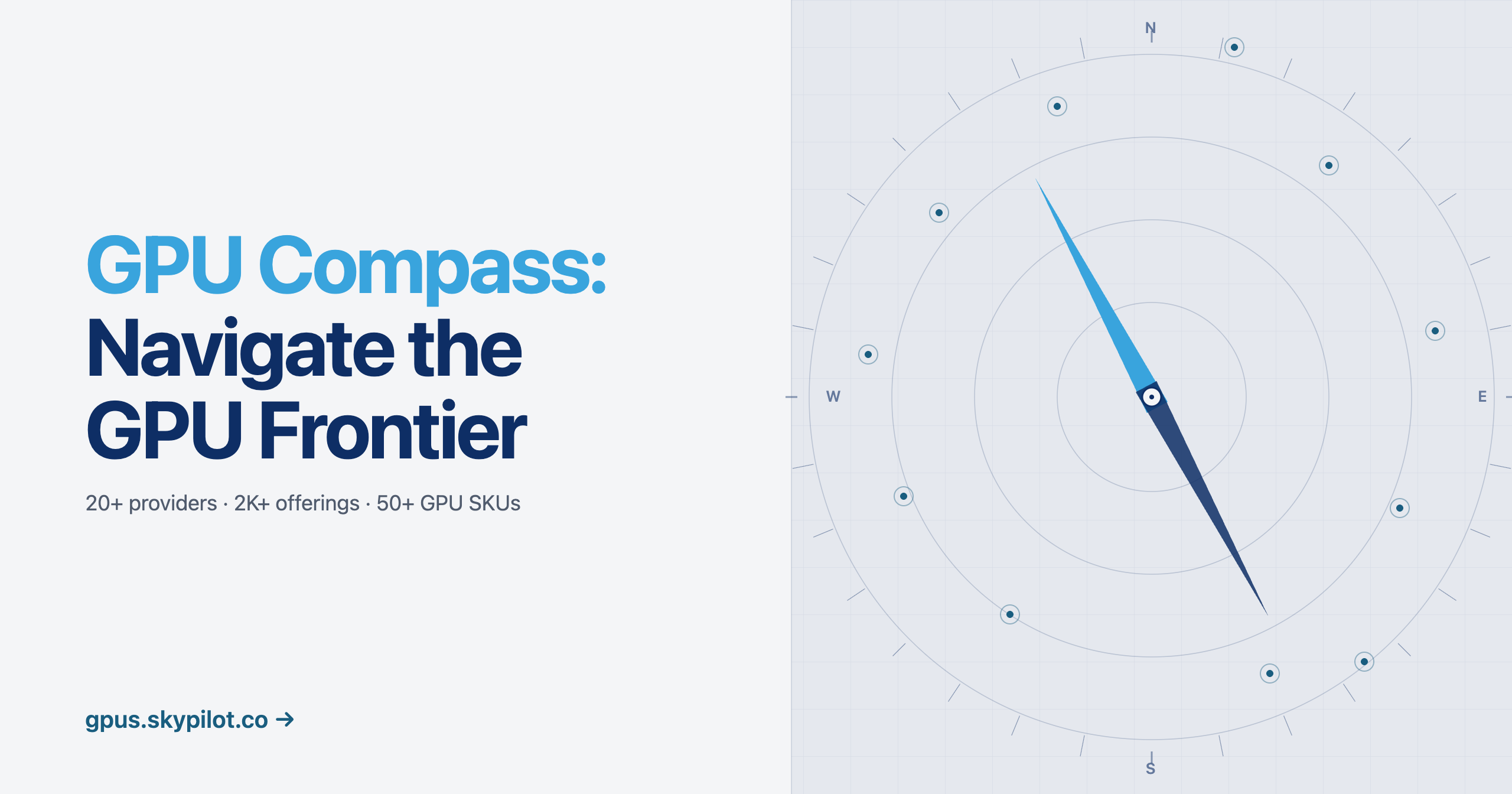 GPU Compass:
Navigate the GPU Frontier

20+ providers · 2K+ offerings · 50+ GPU SKUs

gpus.skypilot.co →

N

W

E

S